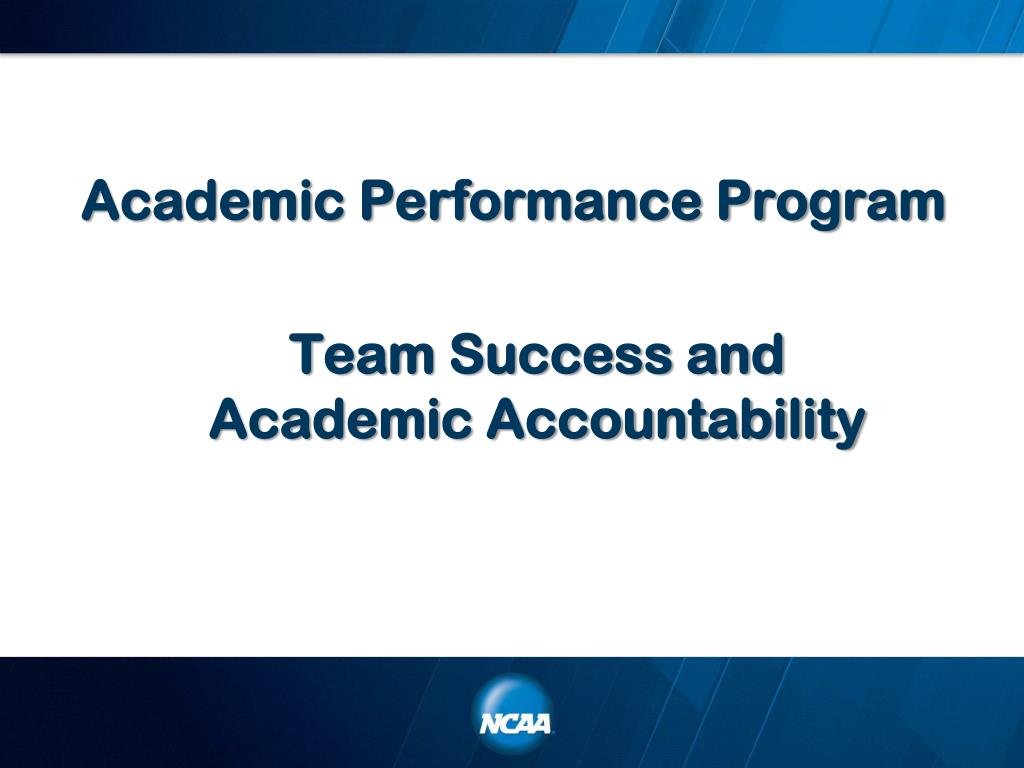 Academic Performance Program

Team Success and
Academic Accountability

NCAA